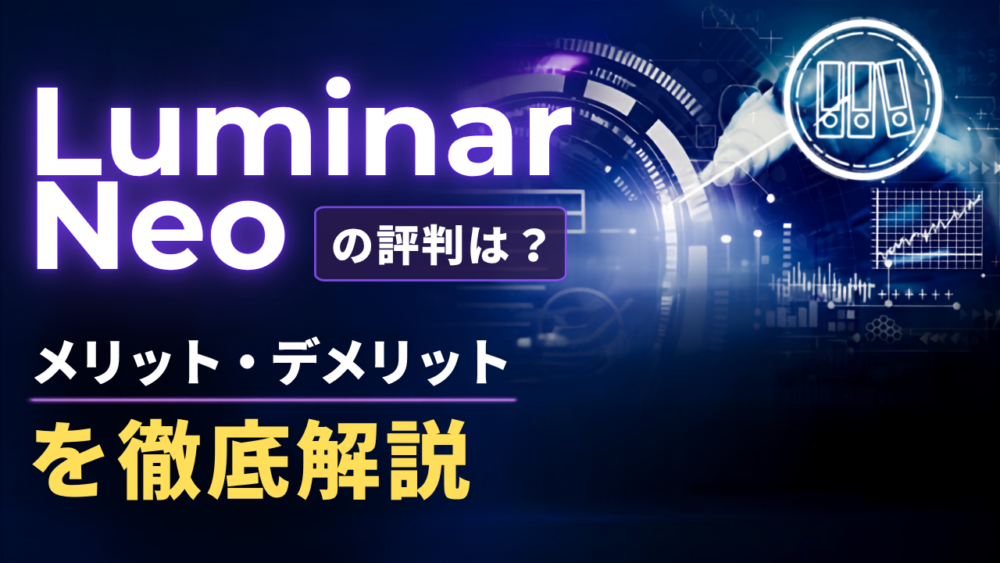 Luminar Neo の評判は？

メリット・デメリット

を徹底解説